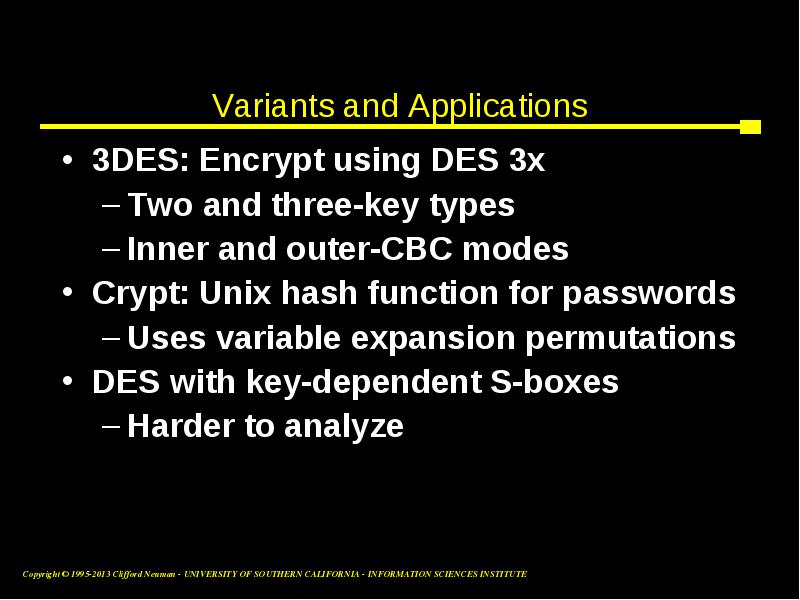 Variants and Applications

• 3DES: Encrypt using DES 3x
– Two and three-key types
– Inner and outer-CBC modes
• Crypt: Unix hash function for passwords
– Uses variable expansion permutations
• DES with key-dependent S-boxes
– Harder to analyze

Copyright © 1995-2013 Clifford Neuman - UNIVERSITY OF SOUTHERN CALIFORNIA - INFORMATION SCIENCES INSTITUTE